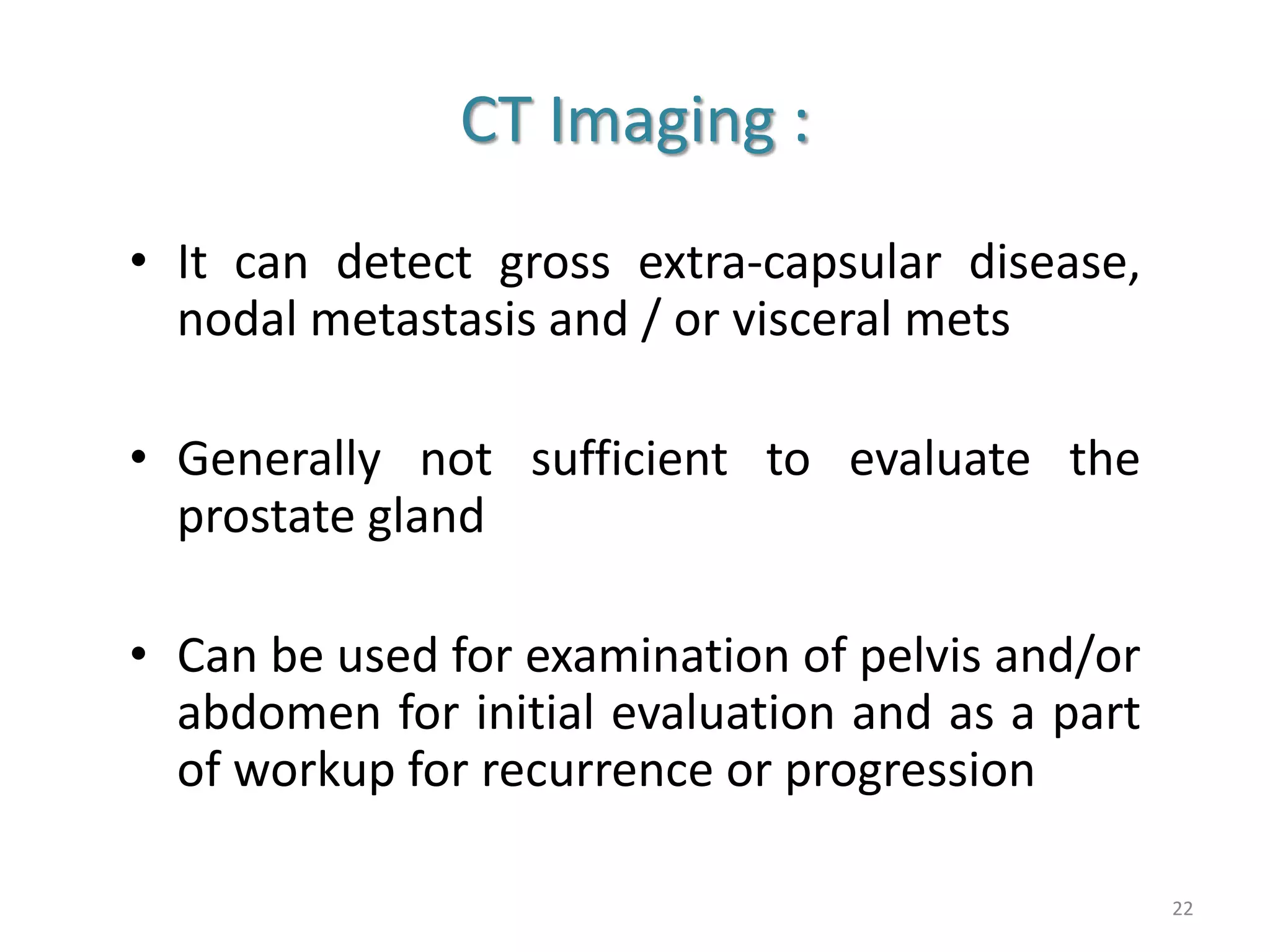 CT Imaging :

• It can detect gross extra-capsular disease, nodal metastasis and / or visceral mets

• Generally not sufficient to evaluate the prostate gland

• Can be used for examination of pelvis and/or abdomen for initial evaluation and as a part of workup for recurrence or progression

22